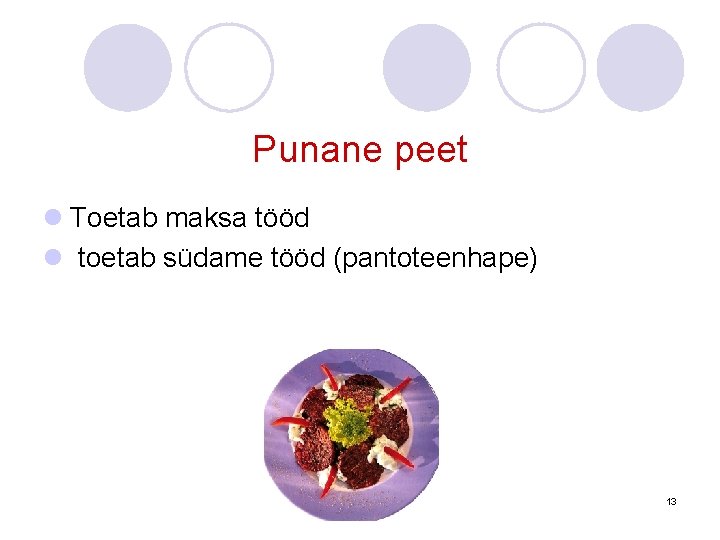 Punane peet

Toetab maksa tööd
toetab südame tööd (pantoteenhape)

13